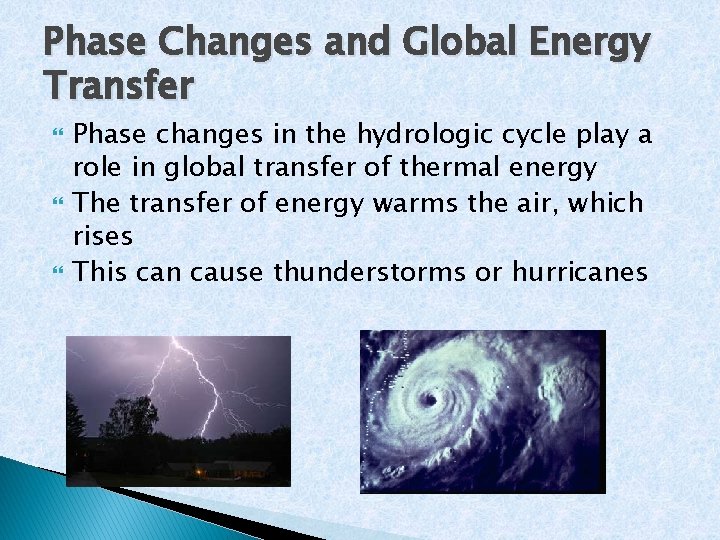 Phase Changes and Global Energy Transfer

Phase changes in the hydrologic cycle play a role in global transfer of thermal energy

The transfer of energy warms the air, which rises

This can cause thunderstorms or hurricanes